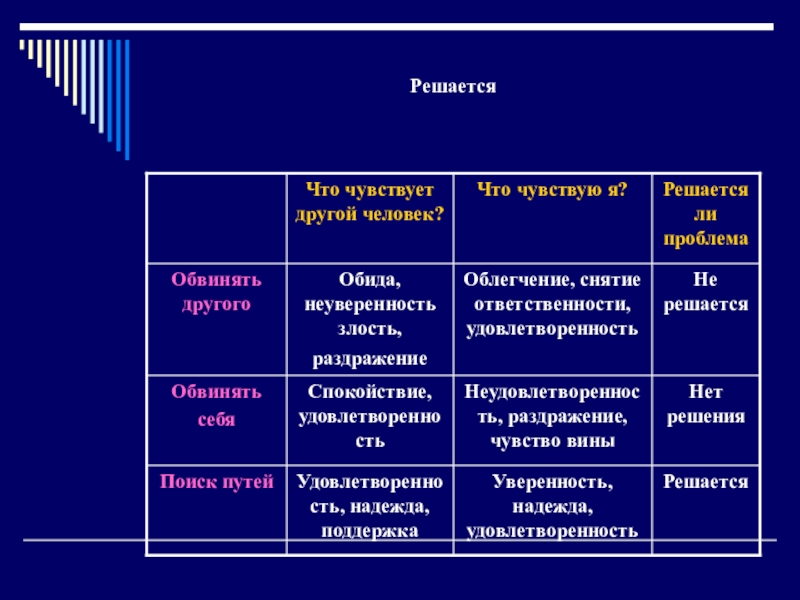 Решается

| | Что чувствует другой человек? | Что чувствую я? | Решается ли проблема |
|---|---|---|---|
| Обвинять другого | Обида, неуверенность злость, раздражение | Облегчение, снятие ответственности, удовлетворенность | Не решается |
| Обвинять себя | Спокойствие, удовлетворенность | Неудовлетворенность, раздражение, чувство вины | Нет решения |
| Поиск путей | Удовлетворенность, надежда, поддержка | Уверенность, надежда, удовлетворенность | Решается |